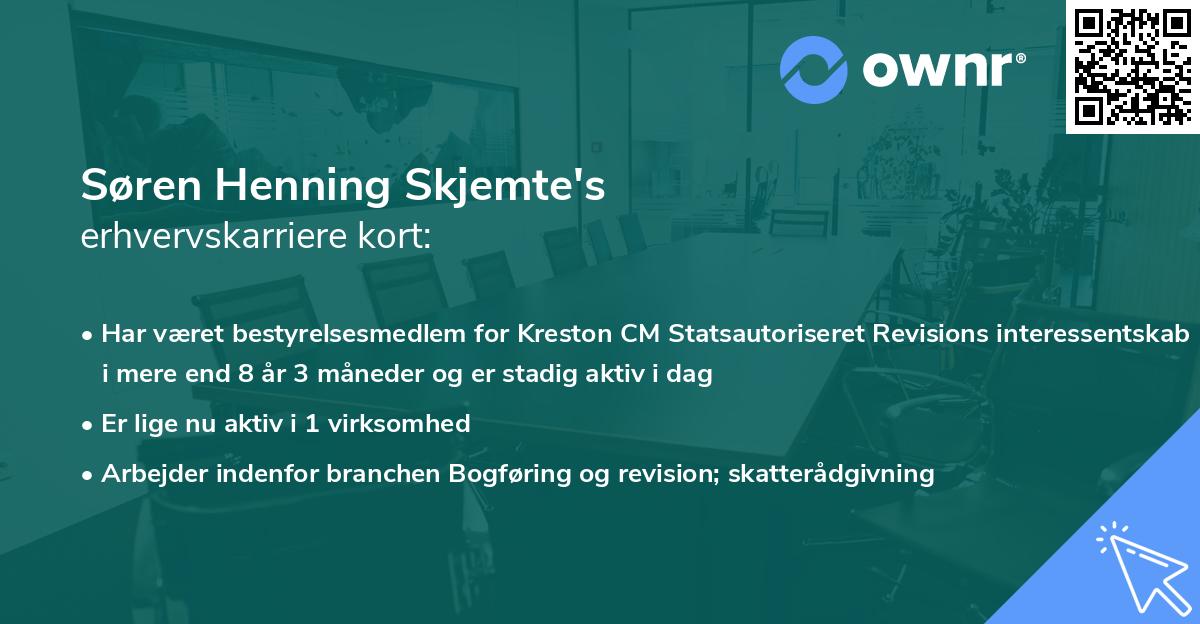 ownr®

Søren Henning Skjemte's
erhvervskarriere kort:

• Har været bestyrelsesmedlem for Kreston CM Statsautoriseret Revisions interessentskab i mere end 8 år 3 måneder og er stadig aktiv i dag

• Er lige nu aktiv i 1 virksomhed

• Arbejder indenfor branchen Bogføring og revision; skatterådgivning